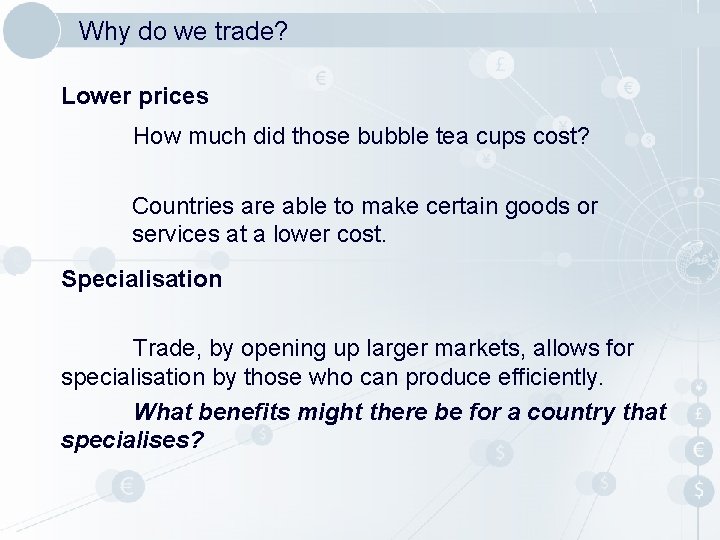 Why do we trade?

Lower prices

How much did those bubble tea cups cost?

Countries are able to make certain goods or services at a lower cost.

Specialisation

Trade, by opening up larger markets, allows for specialisation by those who can produce efficiently.

What benefits might there be for a country that specialises?